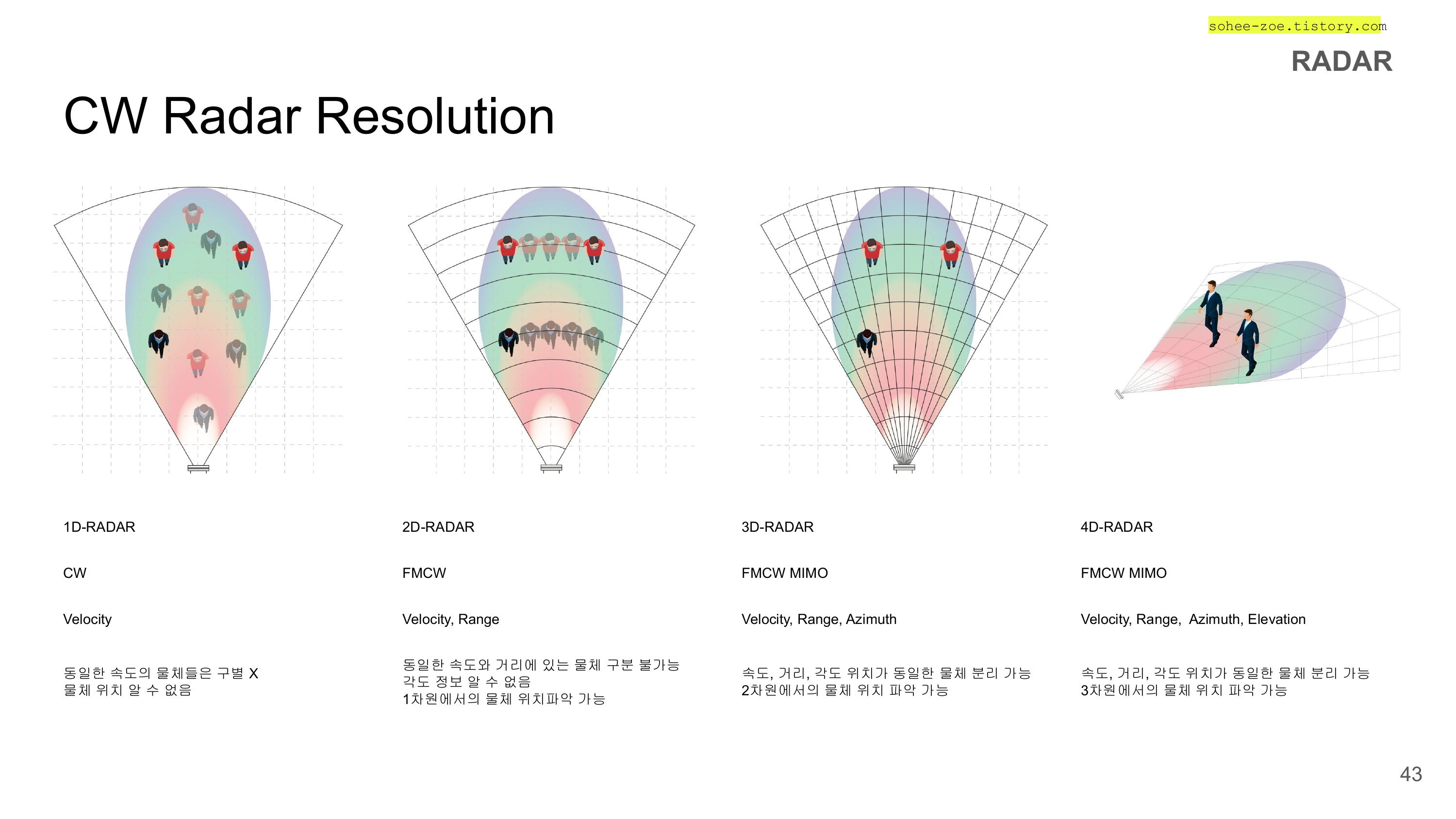 sohee-zoe.tistory.com

RADAR

CW Radar Resolution

1D-RADAR

CW

Velocity

동일한 속도의 물체들은 구별 X
물체 위치 알 수 없음

2D-RADAR

FMCW

Velocity, Range

동일한 속도와 거리에 있는 물체 구분 불가능
각도 정보 알 수 없음
1차원에서의 물체 위치파악 가능

3D-RADAR

FMCW MIMO

Velocity, Range, Azimuth

속도, 거리, 각도 위치가 동일한 물체 분리 가능
2차원에서의 물체 위치 파악 가능

4D-RADAR

FMCW MIMO

Velocity, Range, Azimuth, Elevation

속도, 거리, 각도 위치가 동일한 물체 분리 가능
3차원에서의 물체 위치 파악 가능

43